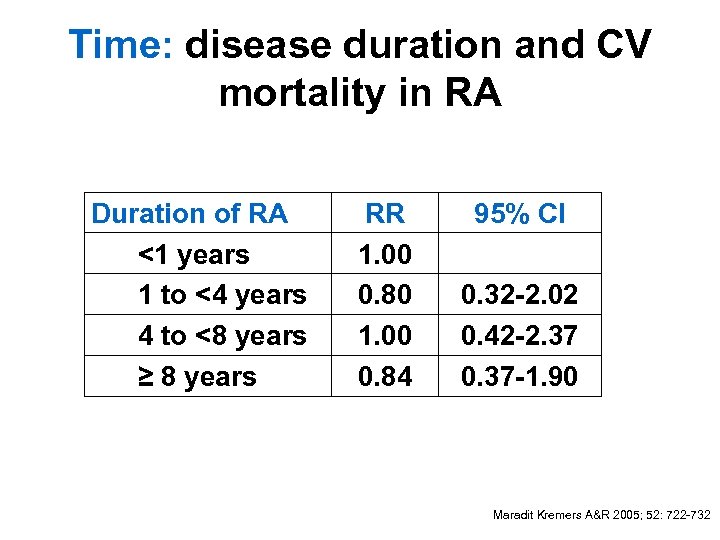 Time: disease duration and CV mortality in RA

| Duration of RA | RR | 95% CI |
|---|---|---|
| <1 years | 1.00 | |
| 1 to <4 years | 0.80 | 0.32-2.02 |
| 4 to <8 years | 1.00 | 0.42-2.37 |
| ≥ 8 years | 0.84 | 0.37-1.90 |

Maradit Kremers A&R 2005; 52: 722-732